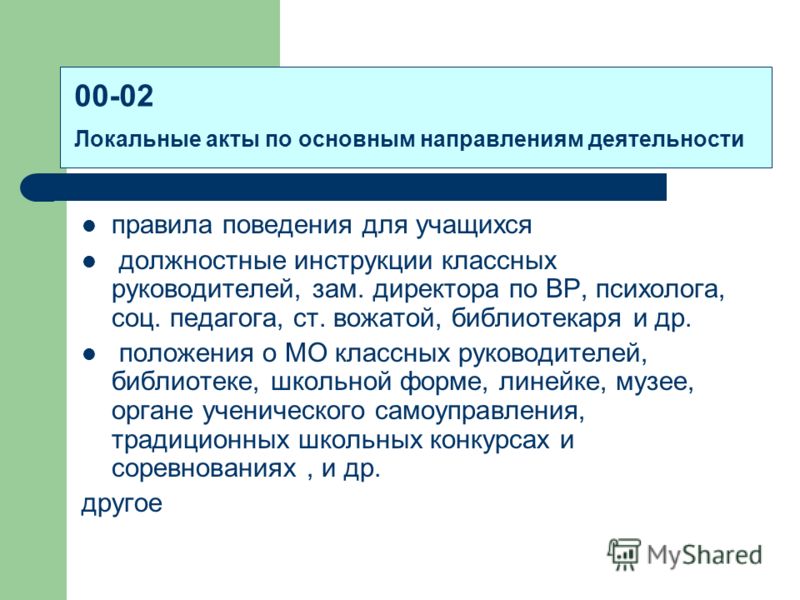 00-02

Локальные акты по основным направлениям деятельности

- правила поведения для учащихся
- должностные инструкции классных руководителей, зам. директора по ВР, психолога, соц. педагога, ст. вожатой, библиотекаря и др.
- положения о МО классных руководителей, библиотеке, школьной форме, линейке, музее, органе ученического самоуправления, традиционных школьных конкурсах и соревнованиях , и др.

другое

MyShared